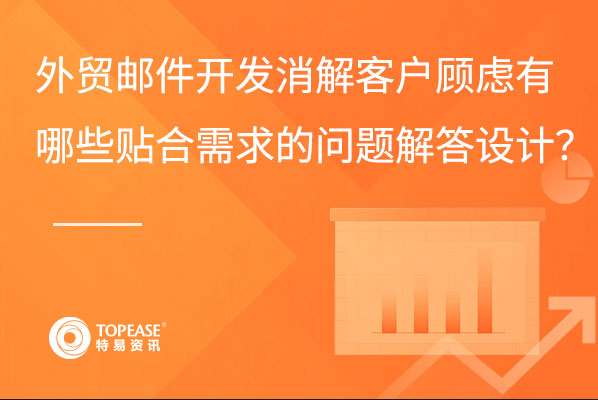 外贸邮件开发消解客户顾虑有哪些贴合需求的问题解答设计?

TOPEASE®
特易资讯